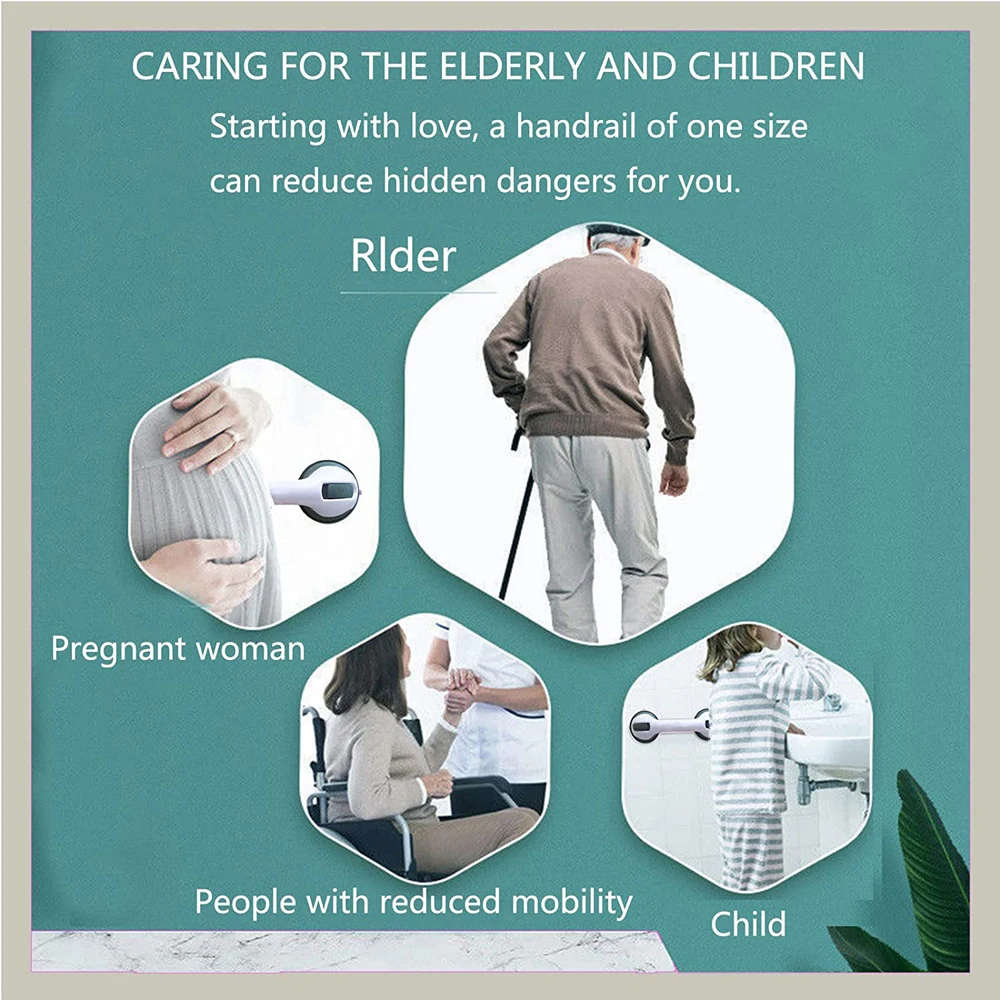 CARING FOR THE ELDERLY AND CHILDREN
Starting with love, a handrail of one size can reduce hidden dangers for you.

Rlder

Pregnant woman

People with reduced mobility

Child